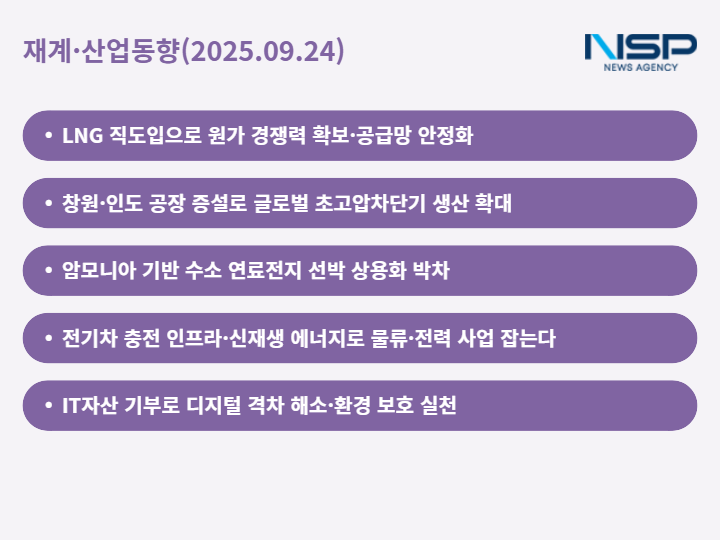 재계·산업동향(2025.09.24)

NSP
NEWS AGENCY

• LNG 직도입으로 원가 경쟁력 확보·공급망 안정화

• 창원·인도 공장 증설로 글로벌 초고압차단기 생산 확대

• 암모니아 기반 수소 연료전지 선박 상용화 박차

• 전기차 충전 인프라·신재생 에너지로 물류·전력 사업 잡는다

• IT자산 기부로 디지털 격차 해소·환경 보호 실천